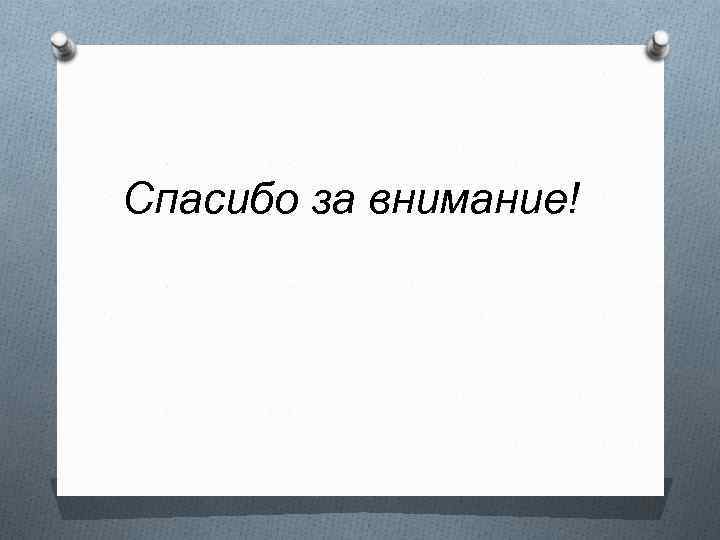 Спасибо за внимание!